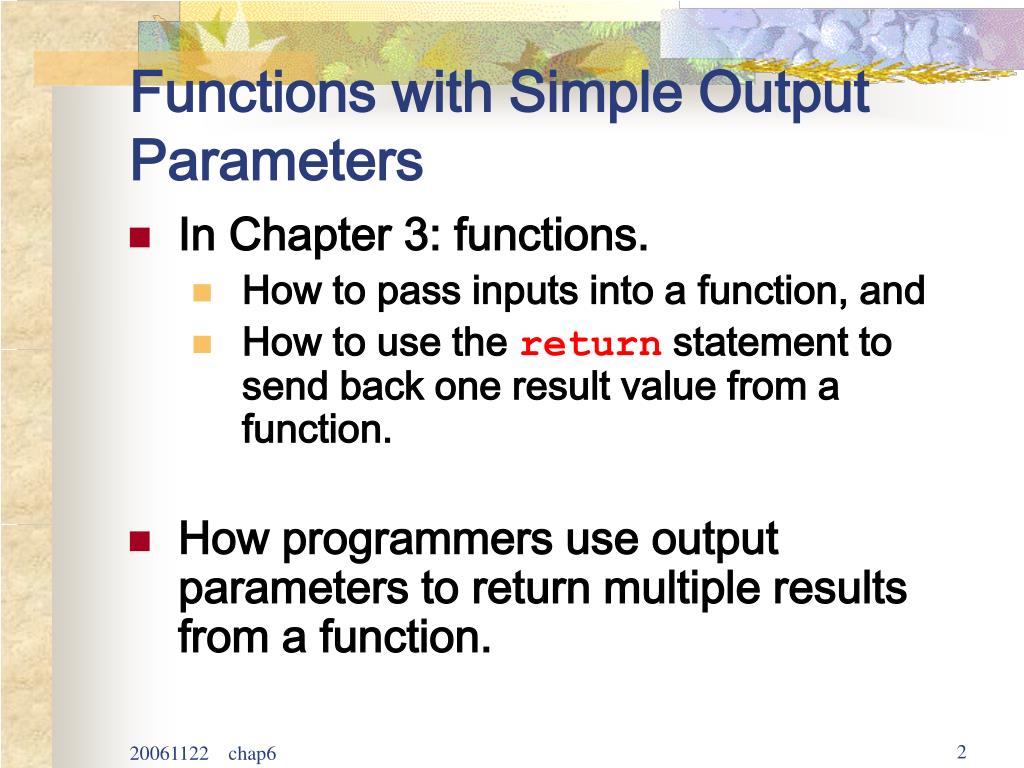 Functions with Simple Output Parameters

In Chapter 3: functions.

How to pass inputs into a function, and

How to use the return statement to send back one result value from a function.

How programmers use output parameters to return multiple results from a function.

20061122 chap6

2